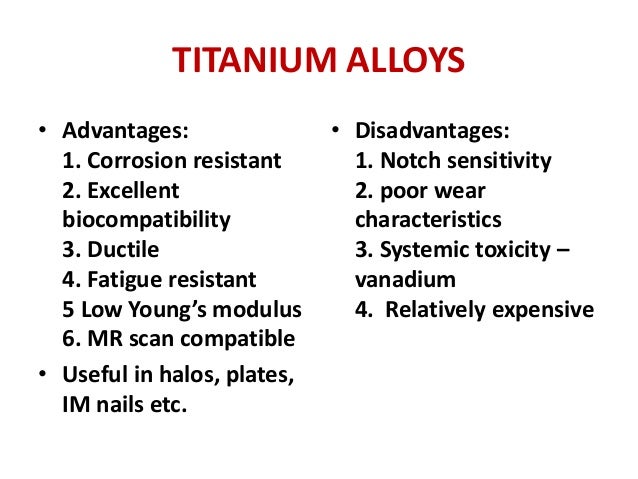 TITANIUM ALLOYS

• Advantages:
1. Corrosion resistant
2. Excellent biocompatibility
3. Ductile
4. Fatigue resistant
5 Low Young's modulus
6. MR scan compatible
• Useful in halos, plates, IM nails etc.

• Disadvantages:
1. Notch sensitivity
2. poor wear characteristics
3. Systemic toxicity – vanadium
4. Relatively expensive